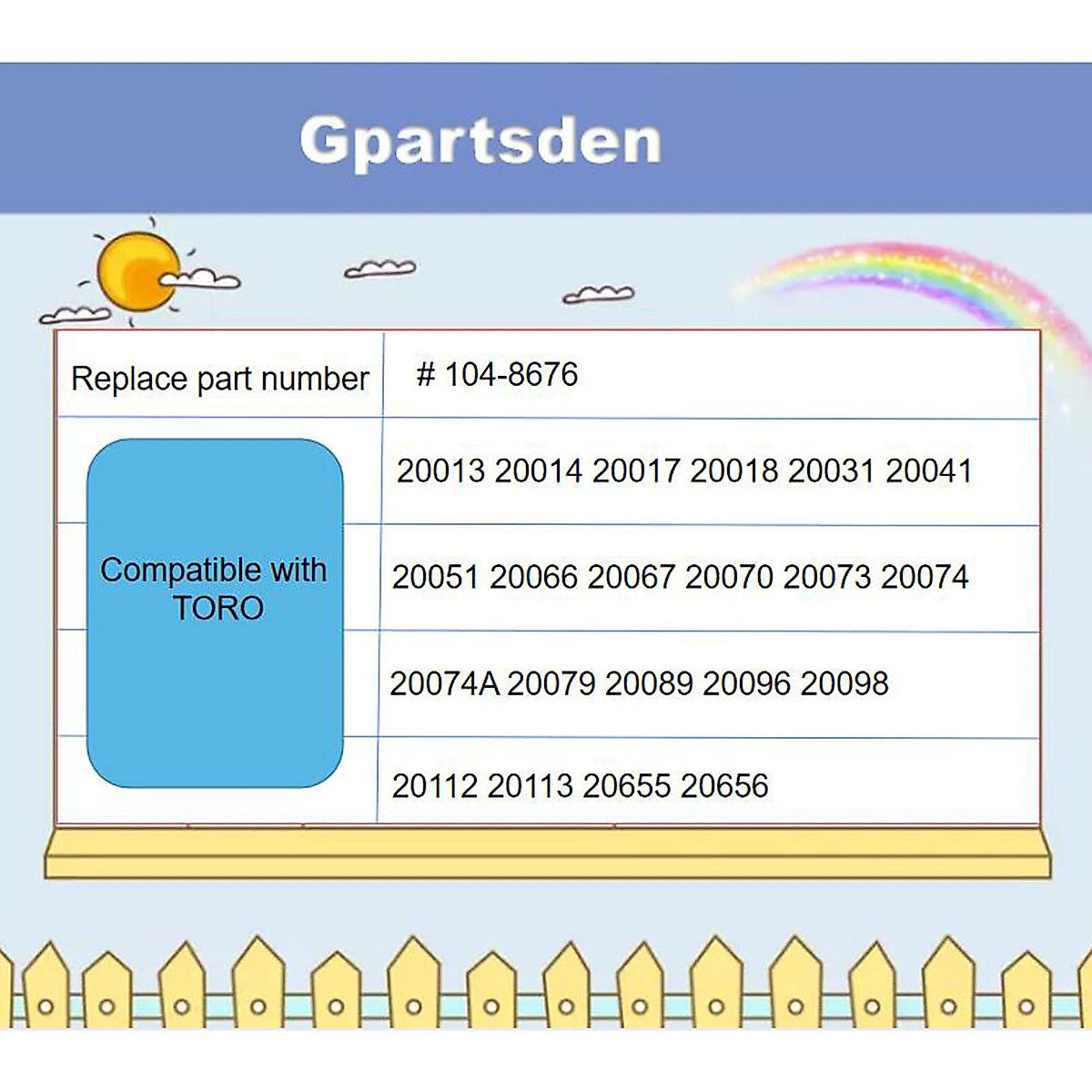 Gpartsden

| Replace part number | # 104-8676 |
|---|---|
| Compatible with TORO | 20013 20014 20017 20018 20031 20041 |
| | 20051 20066 20067 20070 20073 20074 |
| | 20074A 20079 20089 20096 20098 |
| | 20112 20113 20655 20656 |